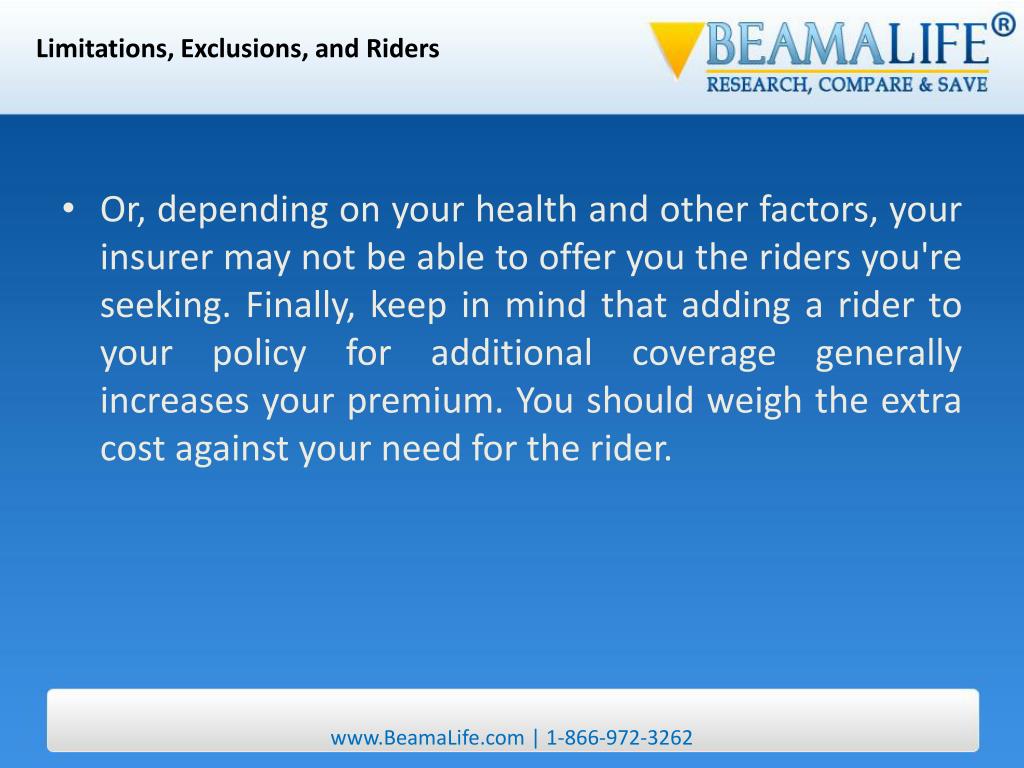 Limitations, Exclusions, and Riders

BEAMALIFE®
RESEARCH, COMPARE & SAVE

• Or, depending on your health and other factors, your insurer may not be able to offer you the riders you're seeking. Finally, keep in mind that adding a rider to your policy for additional coverage generally increases your premium. You should weigh the extra cost against your need for the rider.

www.BeamaLife.com | 1-866-972-3262